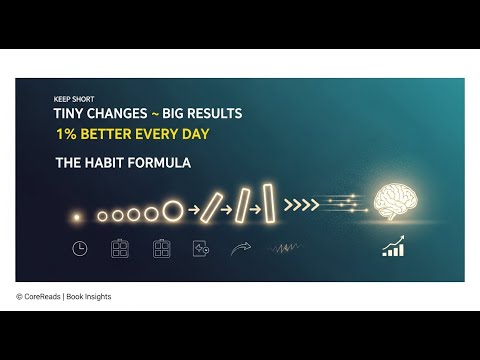 KEEP SHORT

TINY CHANGES ~ BIG RESULTS

1% BETTER EVERY DAY

THE HABIT FORMULA

© CoreReads | Book Insights